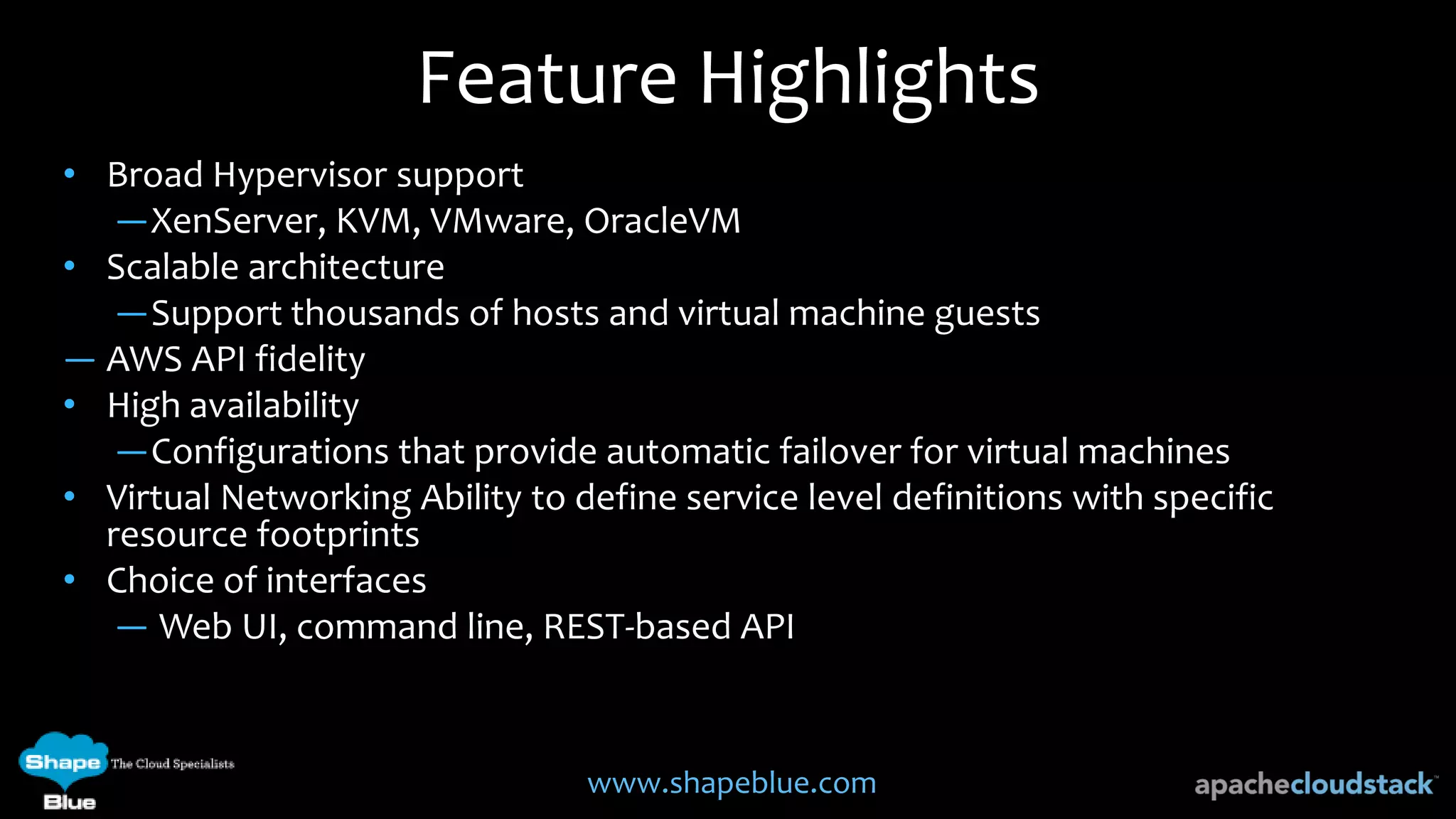 Feature Highlights

• Broad Hypervisor support
—XenServer, KVM, VMware, OracleVM
• Scalable architecture
—Support thousands of hosts and virtual machine guests
— AWS API fidelity
• High availability
—Configurations that provide automatic failover for virtual machines
• Virtual Networking Ability to define service level definitions with specific resource footprints
• Choice of interfaces
— Web UI, command line, REST-based API

Shape Blue The Cloud Specialists

www.shapeblue.com

apachecloudstack™